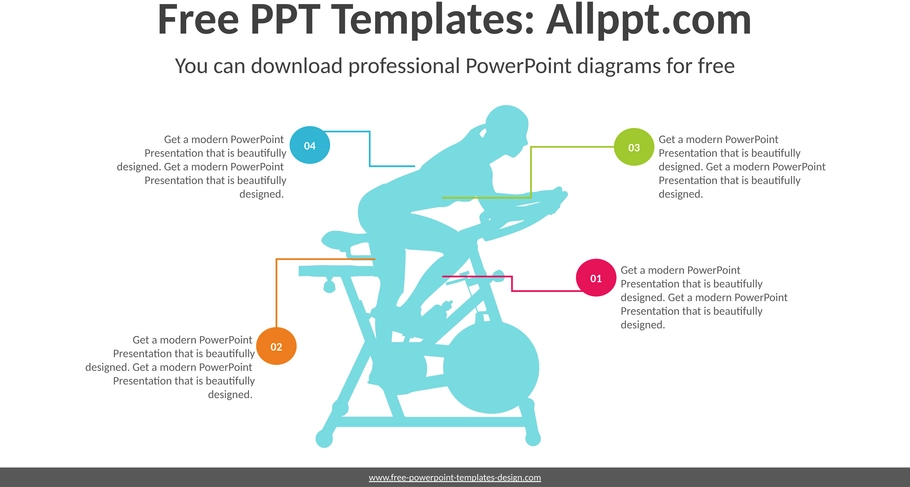 Free PPT Templates: Allppt.com

You can download professional PowerPoint diagrams for free

04

Get a modern PowerPoint Presentation that is beautifully designed. Get a modern PowerPoint Presentation that is beautifully designed.

03

Get a modern PowerPoint Presentation that is beautifully designed. Get a modern PowerPoint Presentation that is beautifully designed.

01

Get a modern PowerPoint Presentation that is beautifully designed. Get a modern PowerPoint Presentation that is beautifully designed.

02

Get a modern PowerPoint Presentation that is beautifully designed. Get a modern PowerPoint Presentation that is beautifully designed.

www.free-powerpoint-templates-design.com